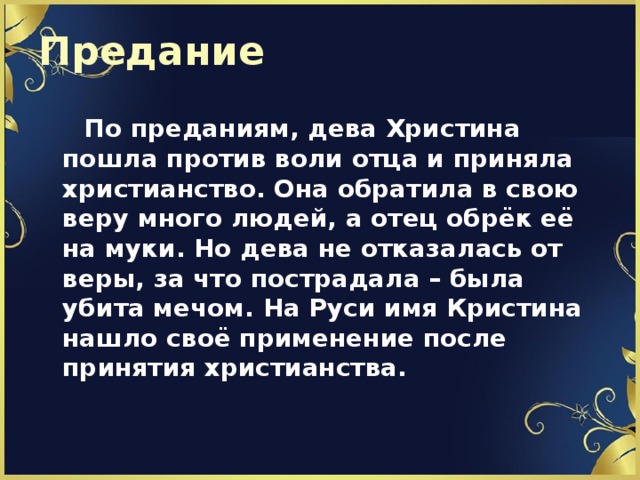 Предание

По преданиям, дева Христина пошла против воли отца и приняла христианство. Она обратила в свою веру много людей, а отец обрёк её на муки. Но дева не отказалась от веры, за что пострадала – была убита мечом. На Руси имя Кристина нашло своё применение после принятия христианства.